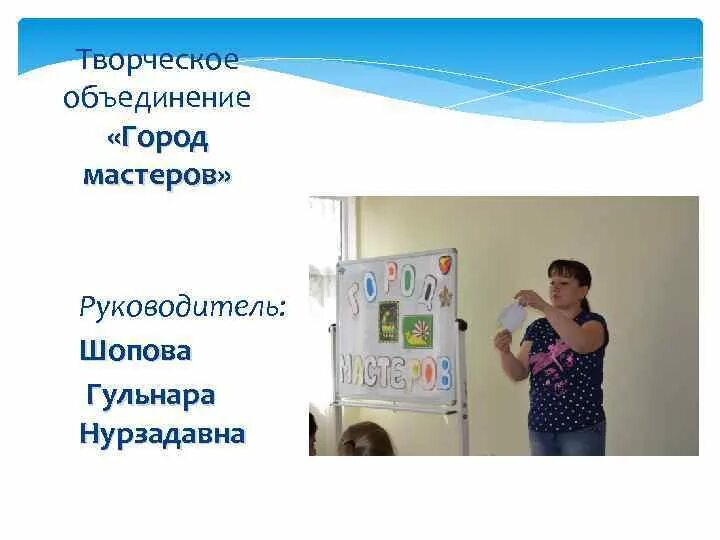 Творческое объединение «Город мастеров»

Руководитель:
Шопова
Гульнара
Нурзадавна

ГОРОД
МАСТЕРОВ